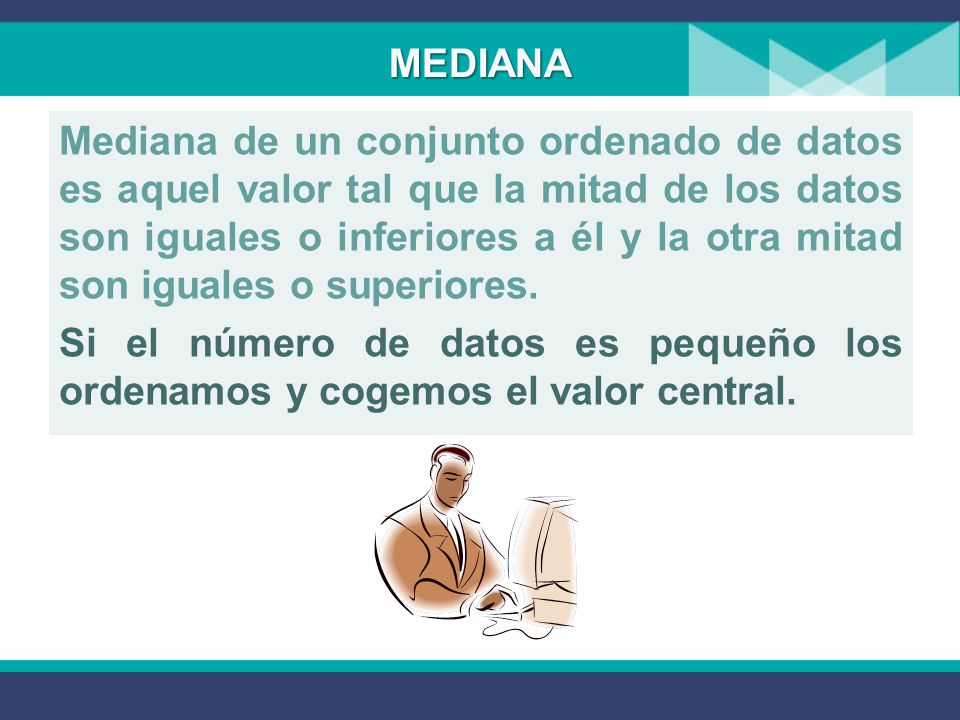 MEDIANA

Mediana de un conjunto ordenado de datos es aquel valor tal que la mitad de los datos son iguales o inferiores a él y la otra mitad son iguales o superiores.

Si el número de datos es pequeño los ordenamos y cogemos el valor central.